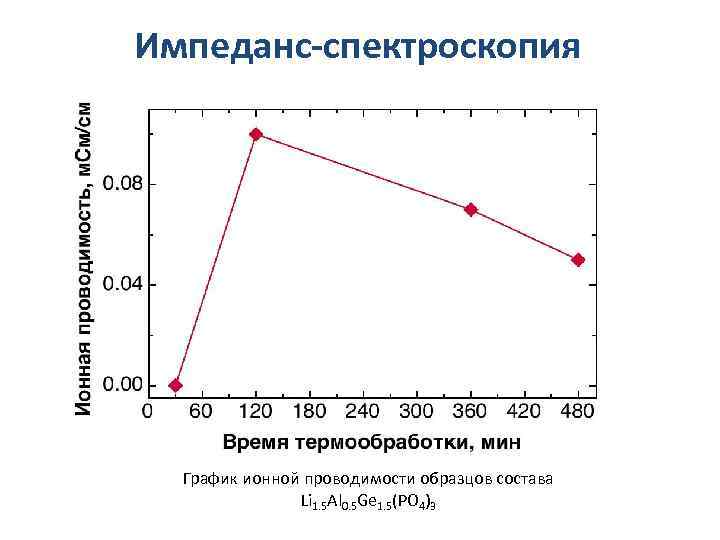 Импеданс-спектроскопия

Ионная проводимость, мСм/см

0.08
0.04
0.00

0 60 120 180 240 300 360 420 480

Время термообработки, мин

График ионной проводимости образцов состава $Li_{1.5}Al_{0.5}Ge_{1.5}(PO_4)_3$